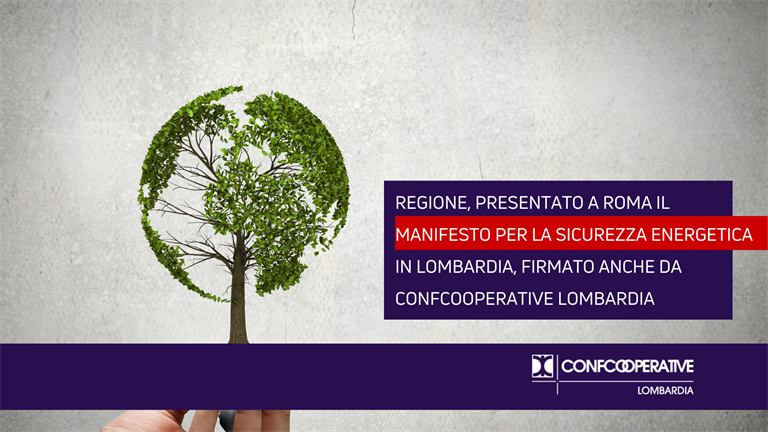 REGIONE, PRESENTATO A ROMA IL MANIFESTO PER LA SICUREZZA ENERGETICA IN LOMBARDIA, FIRMATO ANCHE DA CONFCOOPERATIVE LOMBARDIA

CONFCOOPERATIVE
LOMBARDIA